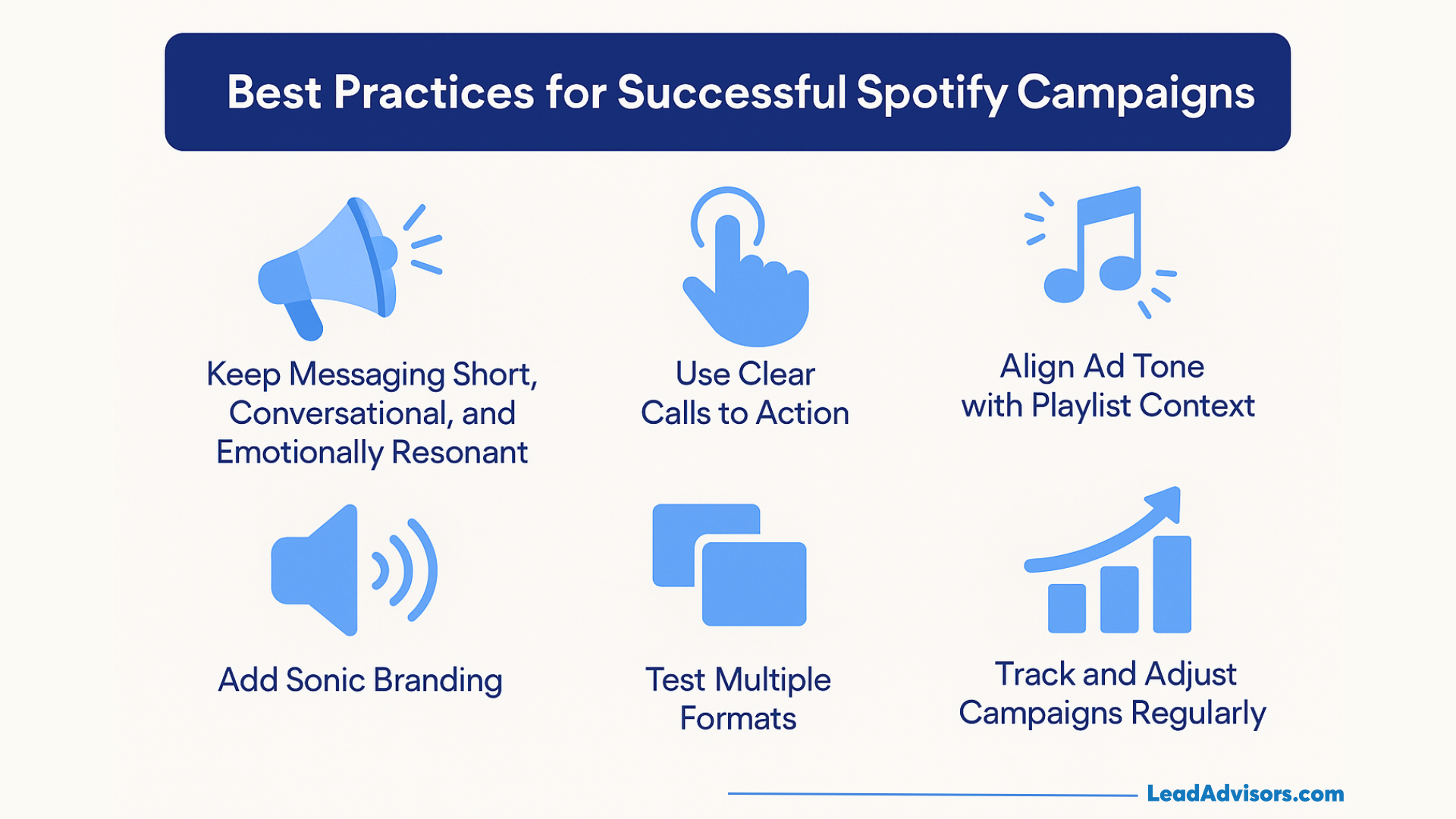 Best Practices for Successful Spotify Campaigns

Keep Messaging Short, Conversational, and Emotionally Resonant

Use Clear Calls to Action

Align Ad Tone with Playlist Context

Add Sonic Branding

Test Multiple Formats

Track and Adjust Campaigns Regularly

LeadAdvisors.com